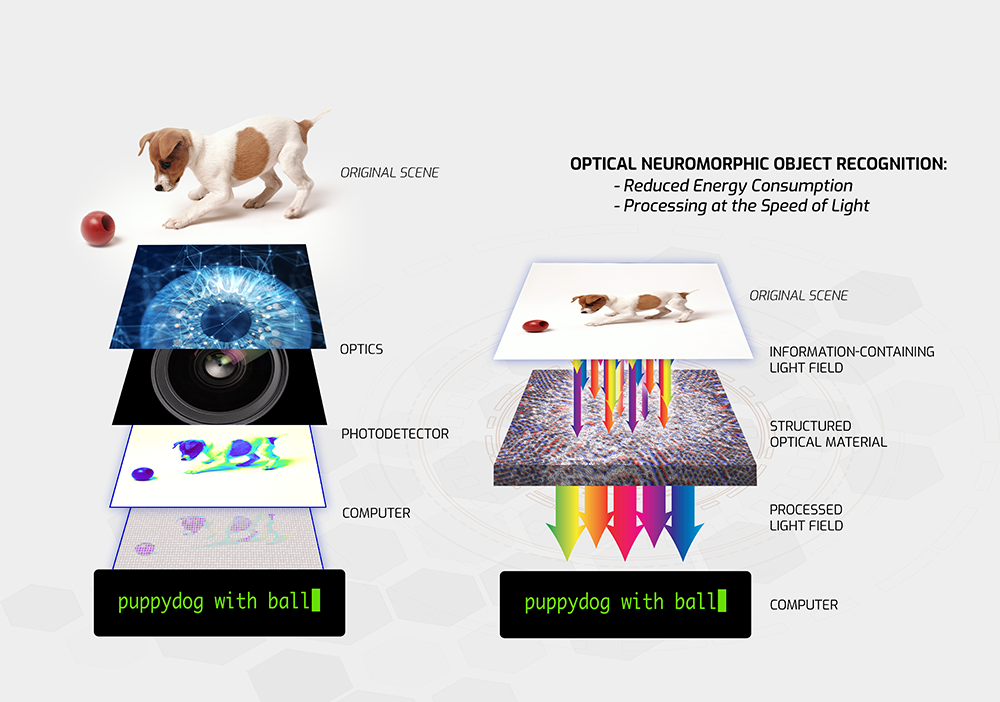 ORIGINAL SCENE

OPTICS

PHOTODETECTOR

COMPUTER

puppydog with ball

OPTICAL NEUROMORPHIC OBJECT RECOGNITION:
- Reduced Energy Consumption
- Processing at the Speed of Light

ORIGINAL SCENE

INFORMATION-CONTAINING LIGHT FIELD

STRUCTURED OPTICAL MATERIAL

PROCESSED LIGHT FIELD

puppydog with ball

COMPUTER